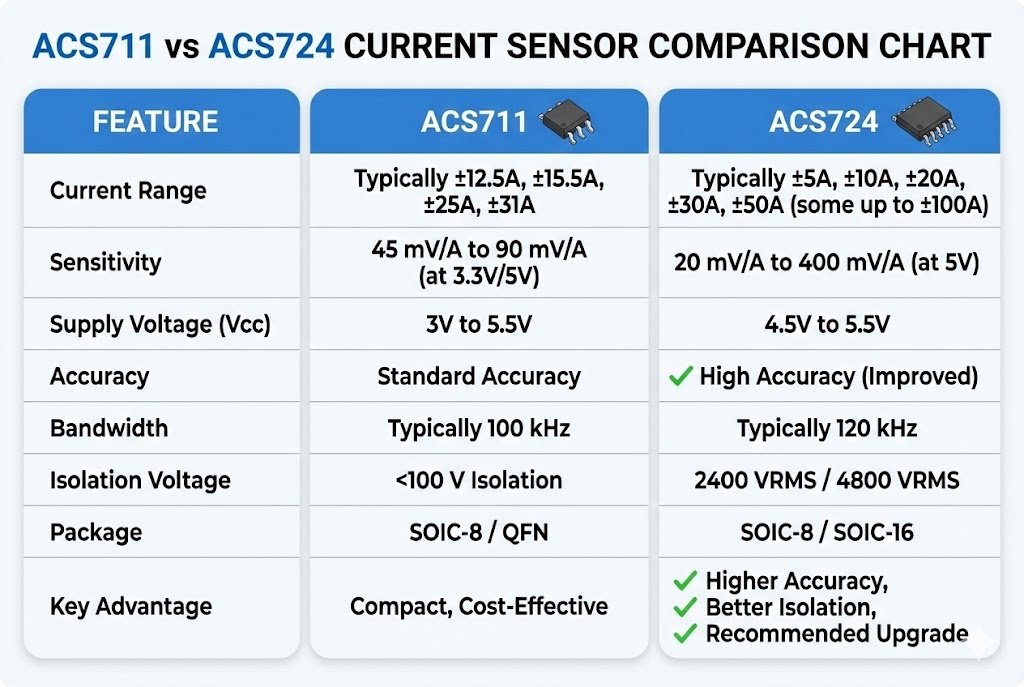 ACS711 vs ACS724 CURRENT SENSOR COMPARISON CHART

| FEATURE | ACS711 | ACS724 |
|---|---|---|
| Current Range | Typically ±12.5A, ±15.5A, ±25A, ±31A | Typically ±5A, ±10A, ±20A, ±30A, ±50A (some up to ±100A) |
| Sensitivity | 45 mV/A to 90 mV/A (at 3.3V/5V) | 20 mV/A to 400 mV/A (at 5V) |
| Supply Voltage (Vcc) | 3V to 5.5V | 4.5V to 5.5V |
| Accuracy | Standard Accuracy | ✓ High Accuracy (Improved) |
| Bandwidth | Typically 100 kHz | Typically 120 kHz |
| Isolation Voltage | <100 V Isolation | 2400 VRMS / 4800 VRMS |
| Package | SOIC-8 / QFN | SOIC-8 / SOIC-16 |
| Key Advantage | Compact, Cost-Effective | ✓ Higher Accuracy, ✓ Better Isolation, ✓ Recommended Upgrade |